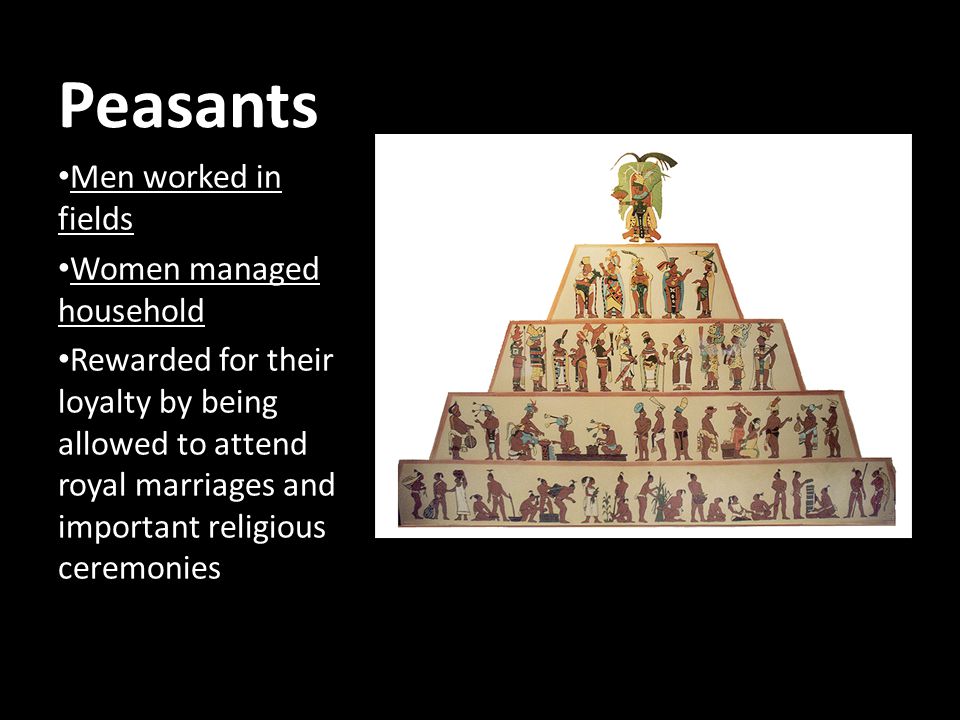 Peasants

•Men worked in fields

•Women managed household

•Rewarded for their loyalty by being allowed to attend royal marriages and important religious ceremonies